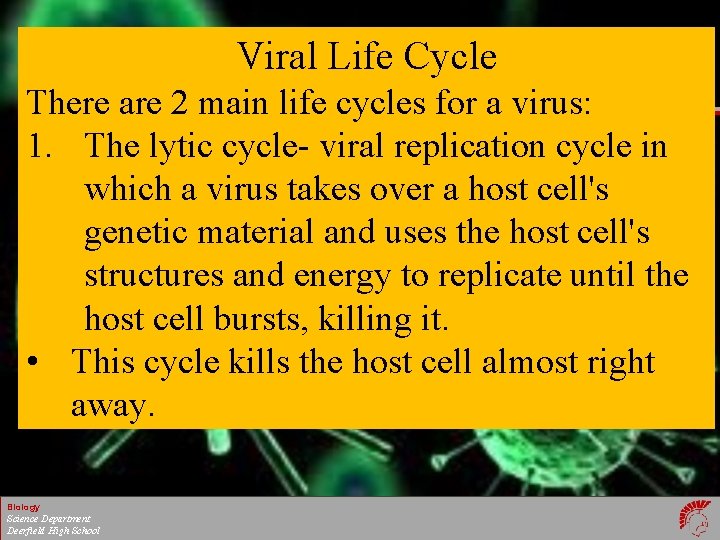 Viral Life Cycle

There are 2 main life cycles for a virus:

1. The lytic cycle- viral replication cycle in which a virus takes over a host cell's genetic material and uses the host cell's structures and energy to replicate until the host cell bursts, killing it.

• This cycle kills the host cell almost right away.

Biology
Science Department
Deerfield High School